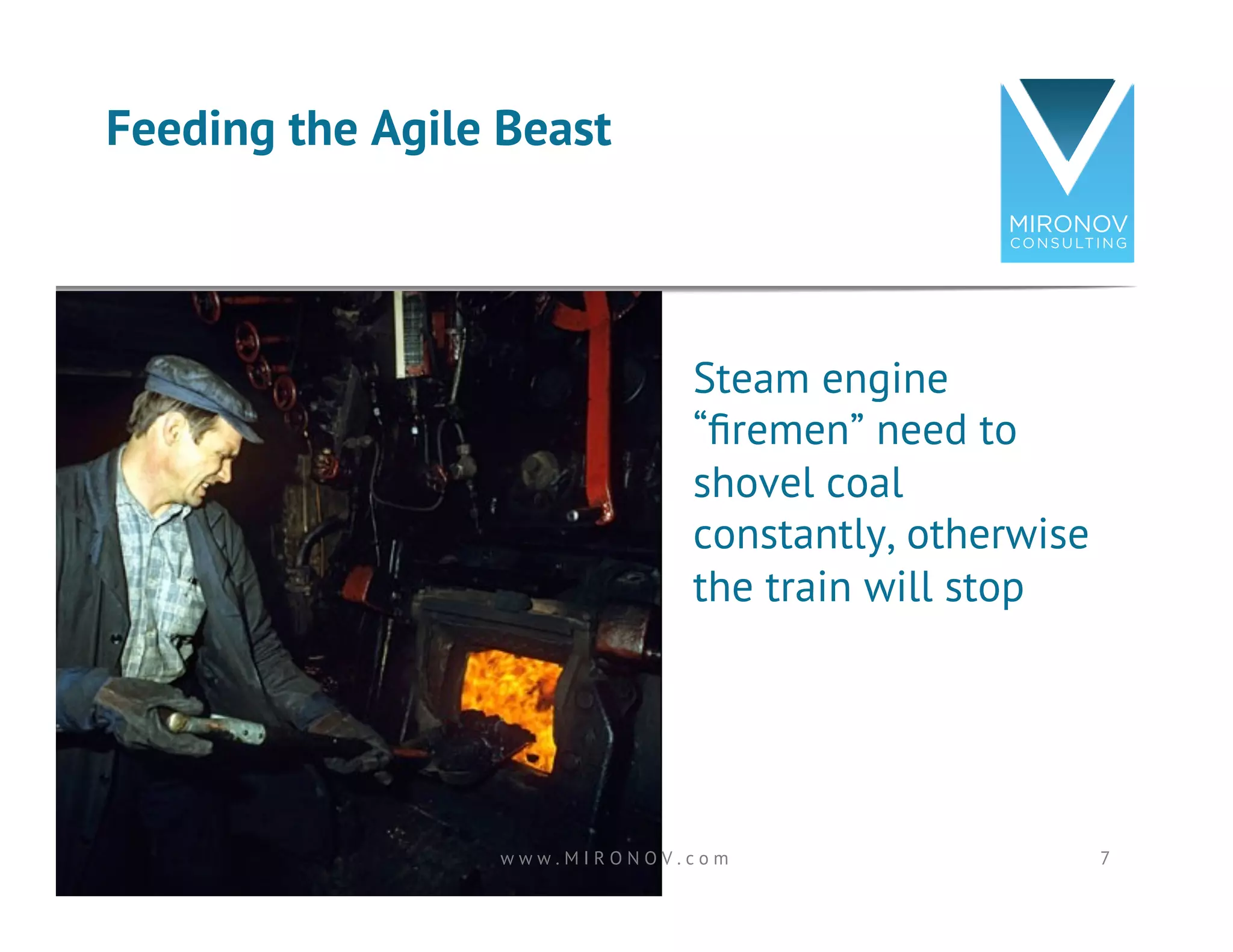 Feeding the Agile Beast

MIRONOV
CONSULTING

Steam engine “firemen” need to shovel coal constantly, otherwise the train will stop

www.MIRONOV.com

7